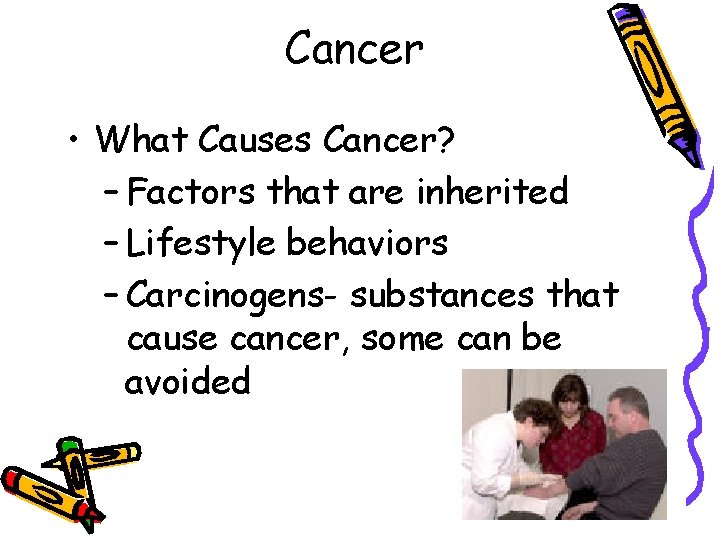 Cancer

• What Causes Cancer?
– Factors that are inherited
– Lifestyle behaviors
– Carcinogens- substances that cause cancer, some can be avoided